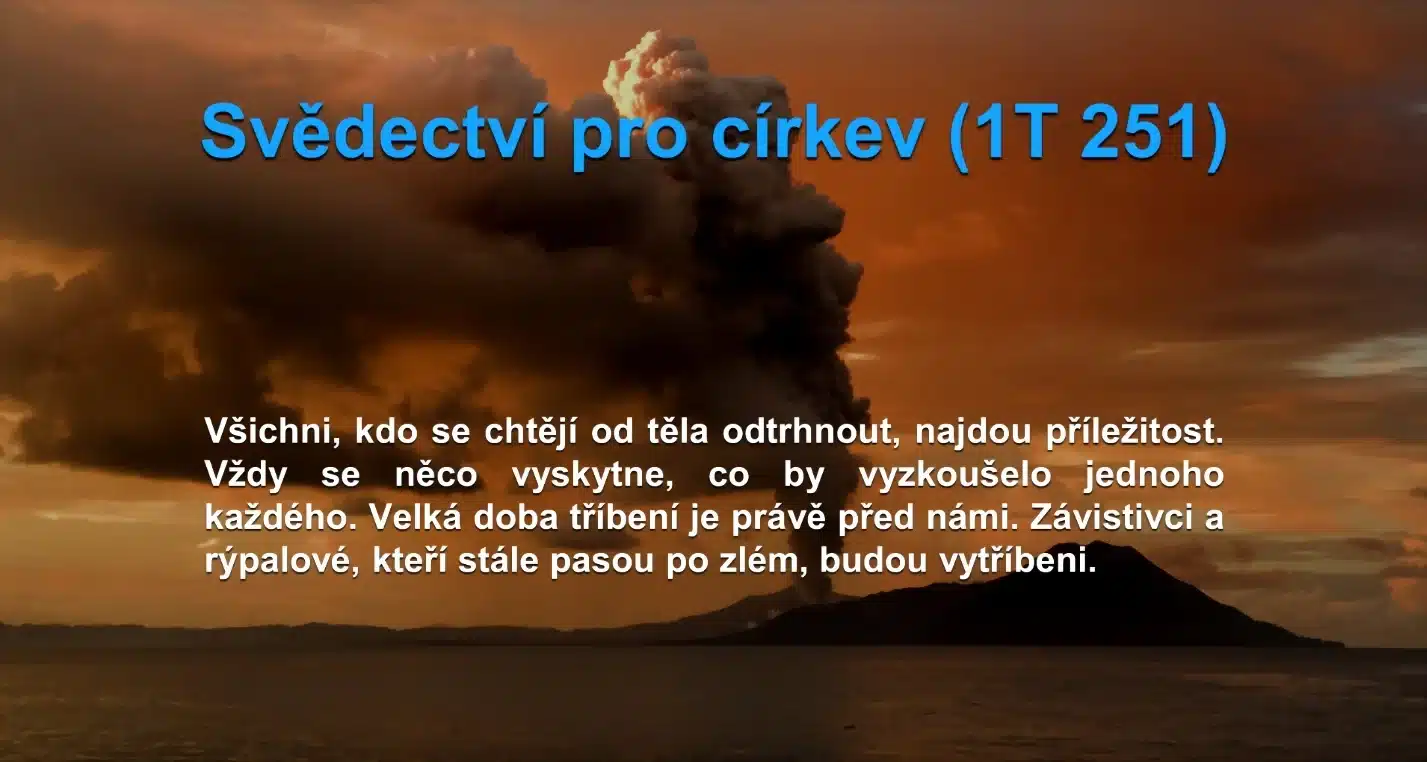 Svědectví pro církev (1T 251)

Všichni, kdo se chtějí od těla odtrhnout, najdou příležitost. Vždy se něco vyskytne, co by vyzkoušelo jednoho každého. Velká doba tříbení je právě před námi. Závistivci a rýpalové, kteří stále pasou po zlém, budou vytříbeni.